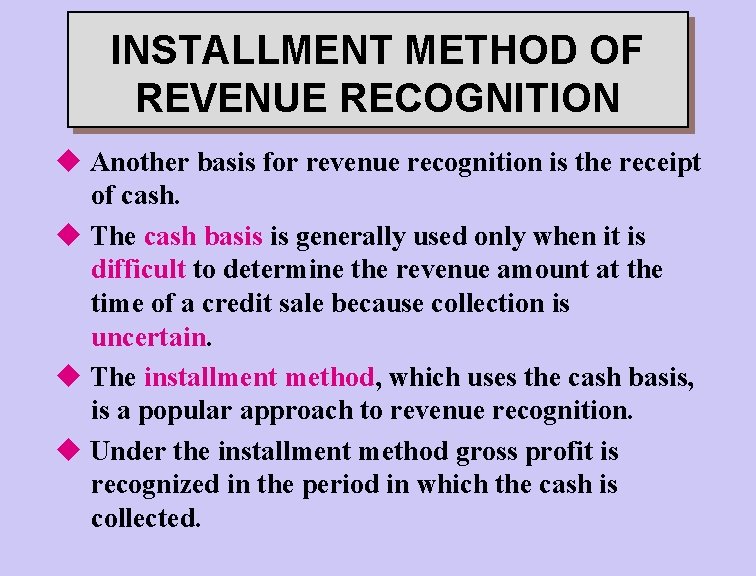 INSTALLMENT METHOD OF REVENUE RECOGNITION

◆ Another basis for revenue recognition is the receipt of cash.

◆ The cash basis is generally used only when it is difficult to determine the revenue amount at the time of a credit sale because collection is uncertain.

◆ The installment method, which uses the cash basis, is a popular approach to revenue recognition.

◆ Under the installment method gross profit is recognized in the period in which the cash is collected.